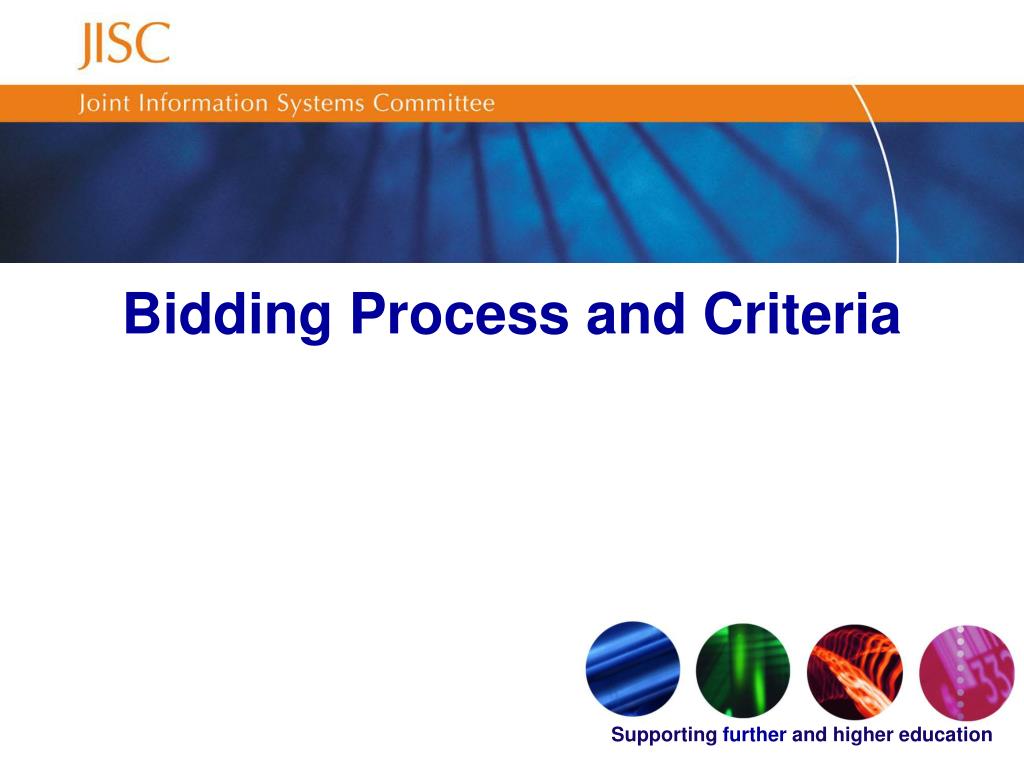 JISC

Joint Information Systems Committee

Bidding Process and Criteria

Supporting further and higher education